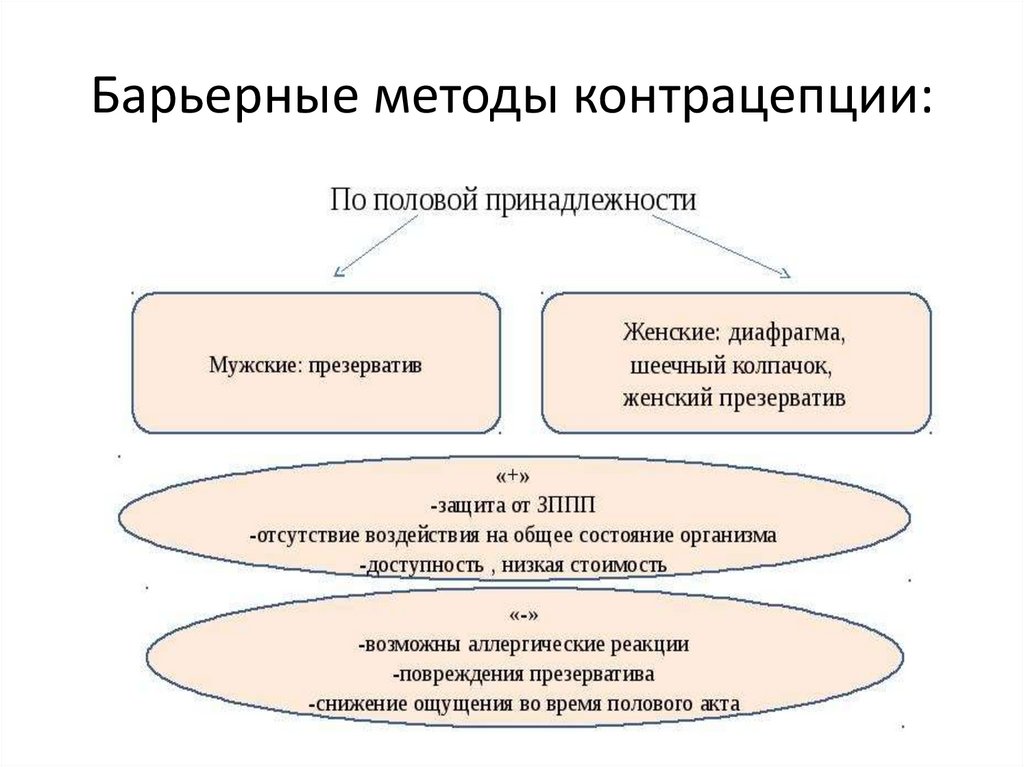 Барьерные методы контрацепции:

По половой принадлежности

Мужские: презерватив

Женские: диафрагма, шеечный колпачок, женский презерватив

«+»
-защита от ЗППП
-отсутствие воздействия на общее состояние организма
-доступность , низкая стоимость

«-»
-возможны аллергические реакции
-повреждения презерватива
-снижение ощущения во время полового акта